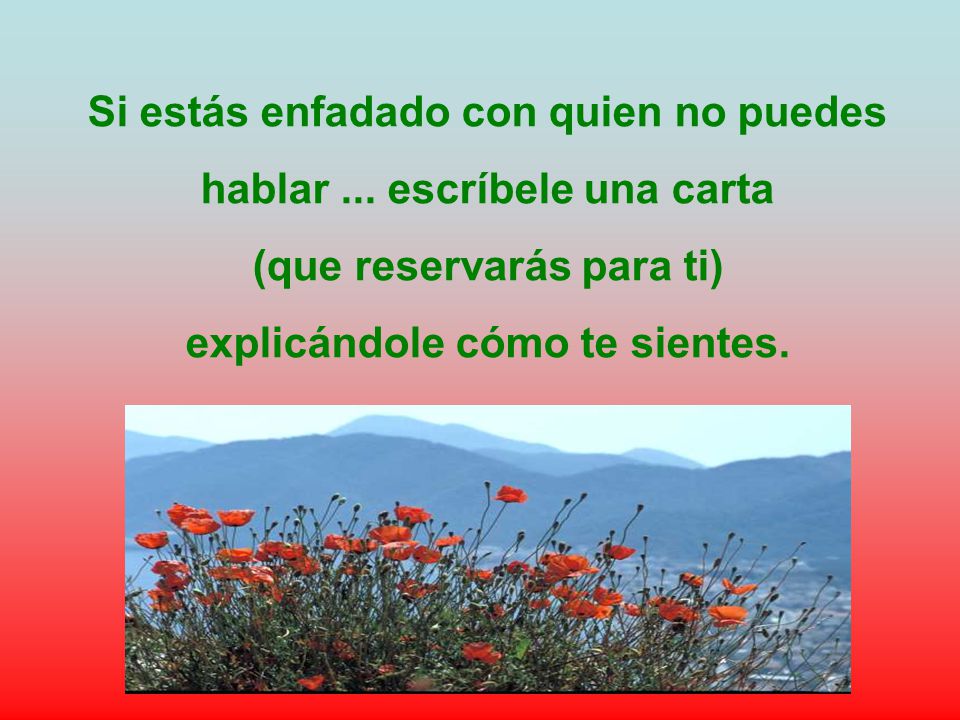 Si estás enfadado con quien no puedes hablar ... escríbele una carta (que reservarás para ti) explicándole cómo te sientes.